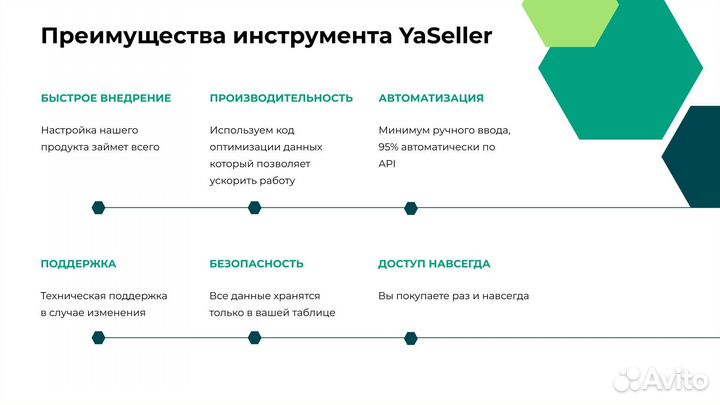 Преимущества инструмента YaSeller

БЫСТРОЕ ВНЕДРЕНИЕ

Настройка нашего продукта займет всего

ПРОИЗВОДИТЕЛЬНОСТЬ

Используем код оптимизации данных который позволяет ускорить работу

АВТОМАТИЗАЦИЯ

Минимум ручного ввода, 95% автоматически по API

ПОДДЕРЖКА

Техническая поддержка в случае изменения

БЕЗОПАСНОСТЬ

Все данные хранятся только в вашей таблице

ДОСТУП НАВСЕГДА

Вы покупаете раз и навсегда

Avito